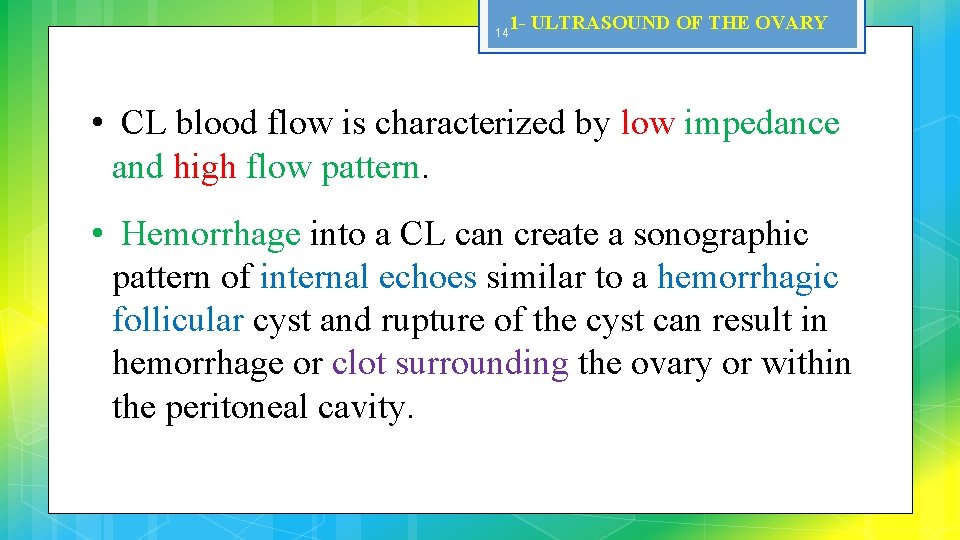 14 1- ULTRASOUND OF THE OVARY

• CL blood flow is characterized by low impedance and high flow pattern.

• Hemorrhage into a CL can create a sonographic pattern of internal echoes similar to a hemorrhagic follicular cyst and rupture of the cyst can result in hemorrhage or clot surrounding the ovary or within the peritoneal cavity.